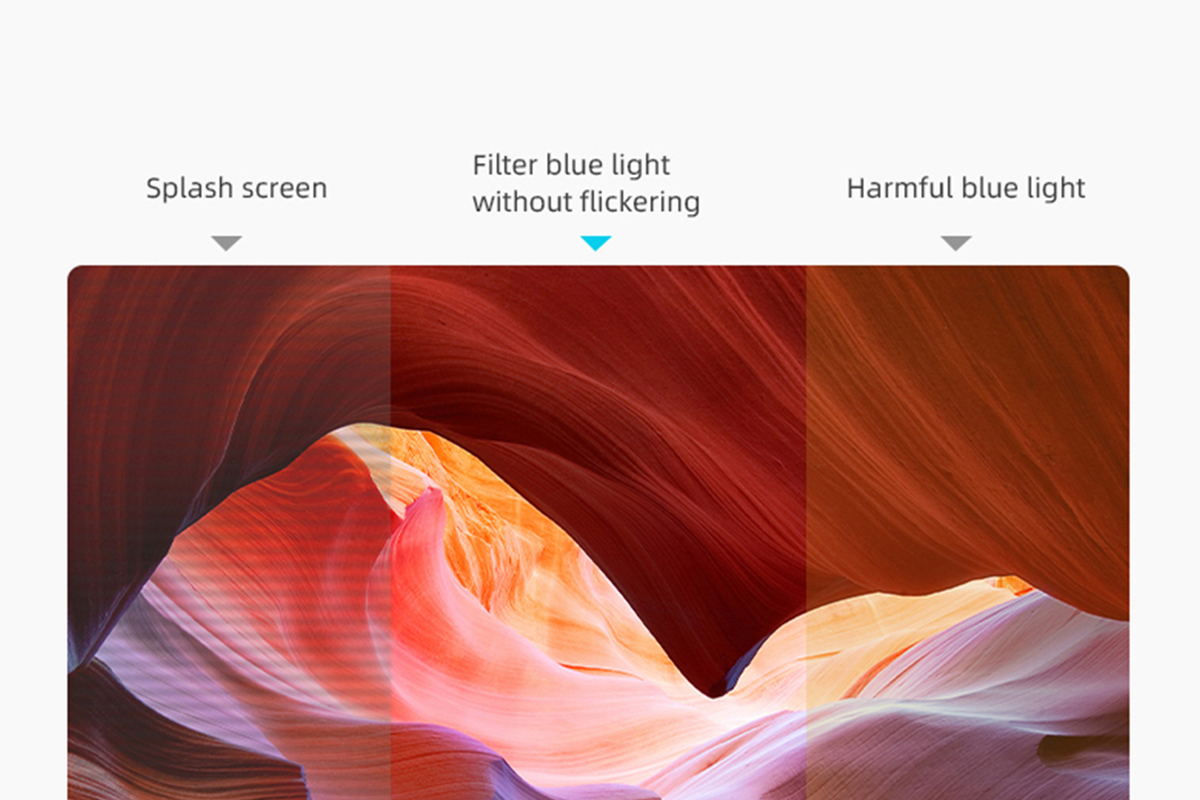 Splash screen

Filter blue light without flickering

Harmful blue light